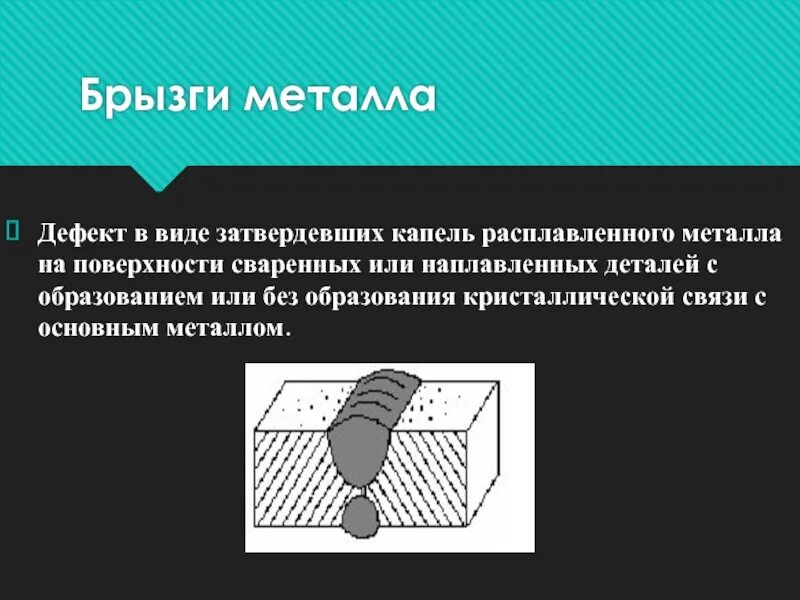 Брызги металла

Дефект в виде затвердевших капель расплавленного металла на поверхности сваренных или наплавленных деталей с образованием или без образования кристаллической связи с основным металлом.